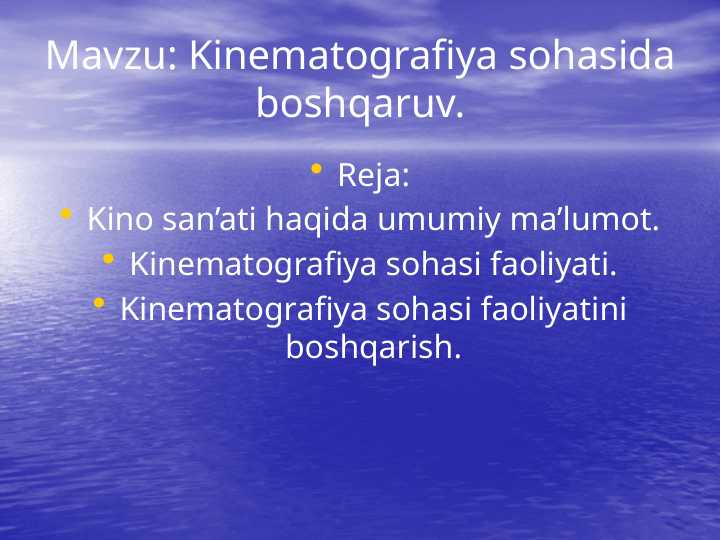 Mavzu: Kinematografiya sohasida boshqaruv.

• Reja:
• Kino san’ati haqida umumiy ma’lumot.
• Kinematografiya sohasi faoliyati.
• Kinematografiya sohasi faoliyatini boshqarish.